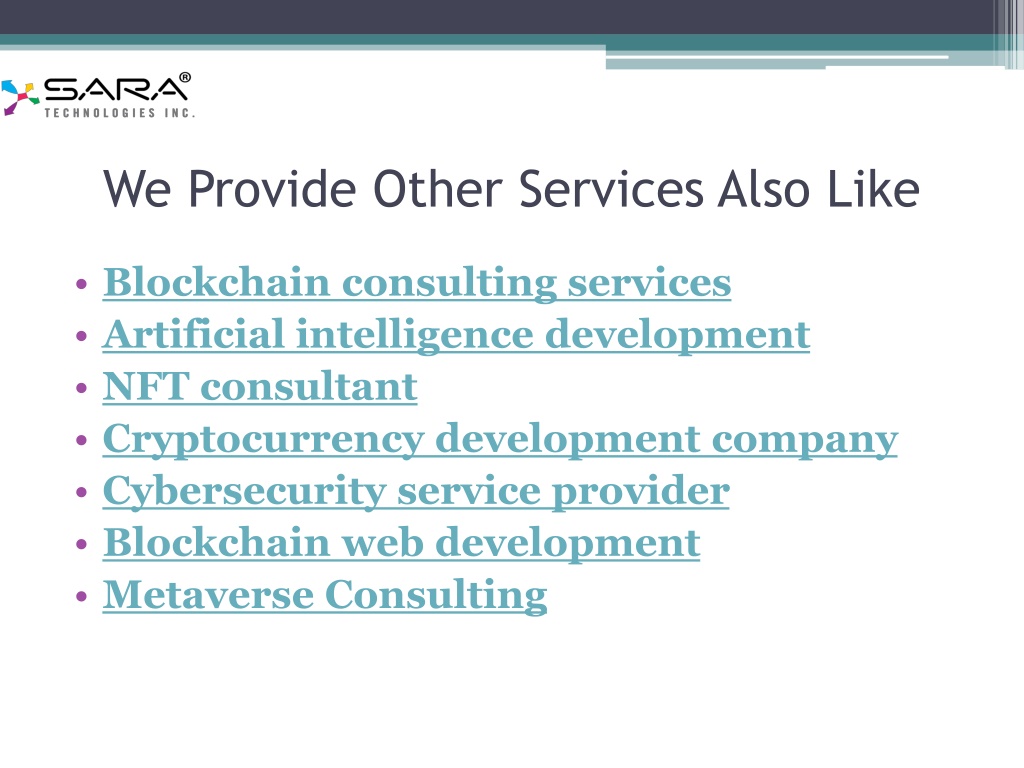 SARA®
TECHNOLOGIES INC.

We Provide Other Services Also Like

• Blockchain consulting services
• Artificial intelligence development
• NFT consultant
• Cryptocurrency development company
• Cybersecurity service provider
• Blockchain web development
• Metaverse Consulting